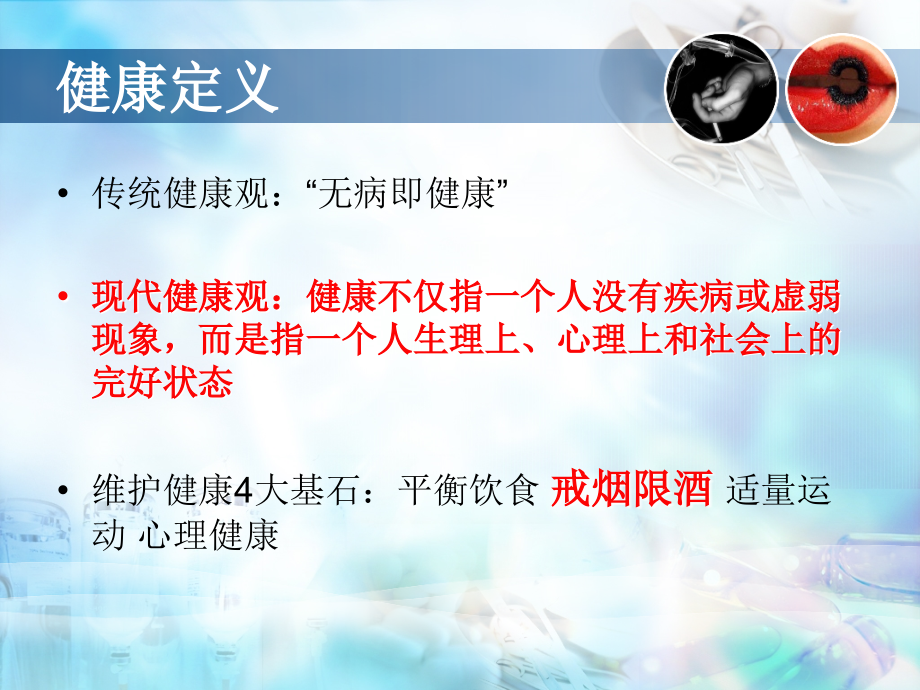 健康定义

• 传统健康观：“无病即健康”

• 现代健康观：健康不仅指一个人没有疾病或虚弱现象，而是指一个人生理上、心理上和社会上的完好状态

• 维护健康4大基石：平衡饮食 戒烟限酒 适量运动 心理健康